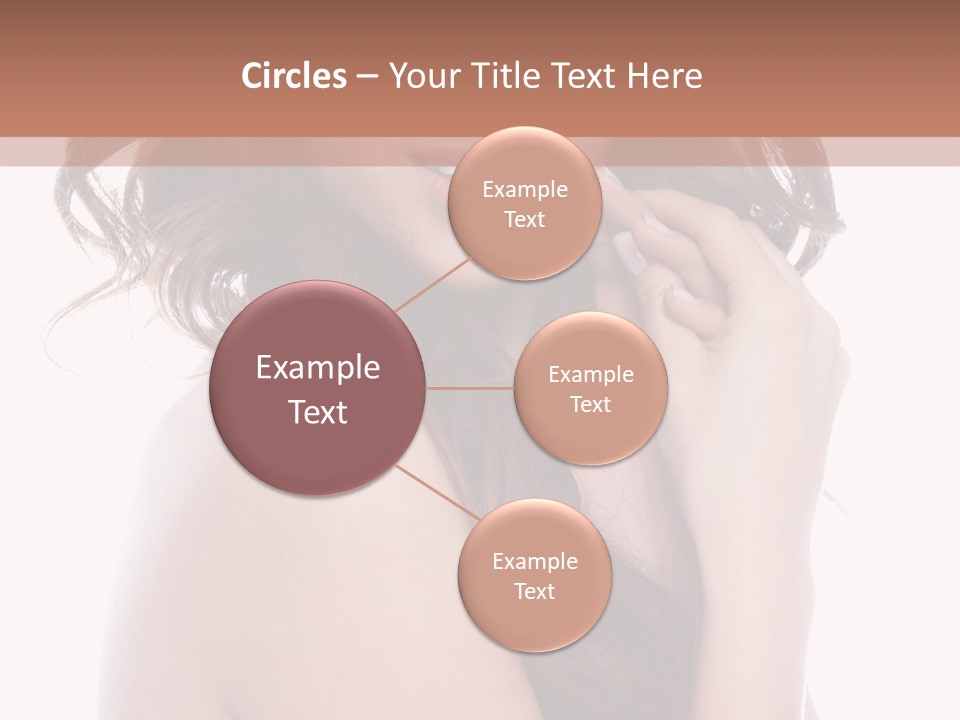 Circles – Your Title Text Here

Example Text

Example Text

Example Text

Example Text